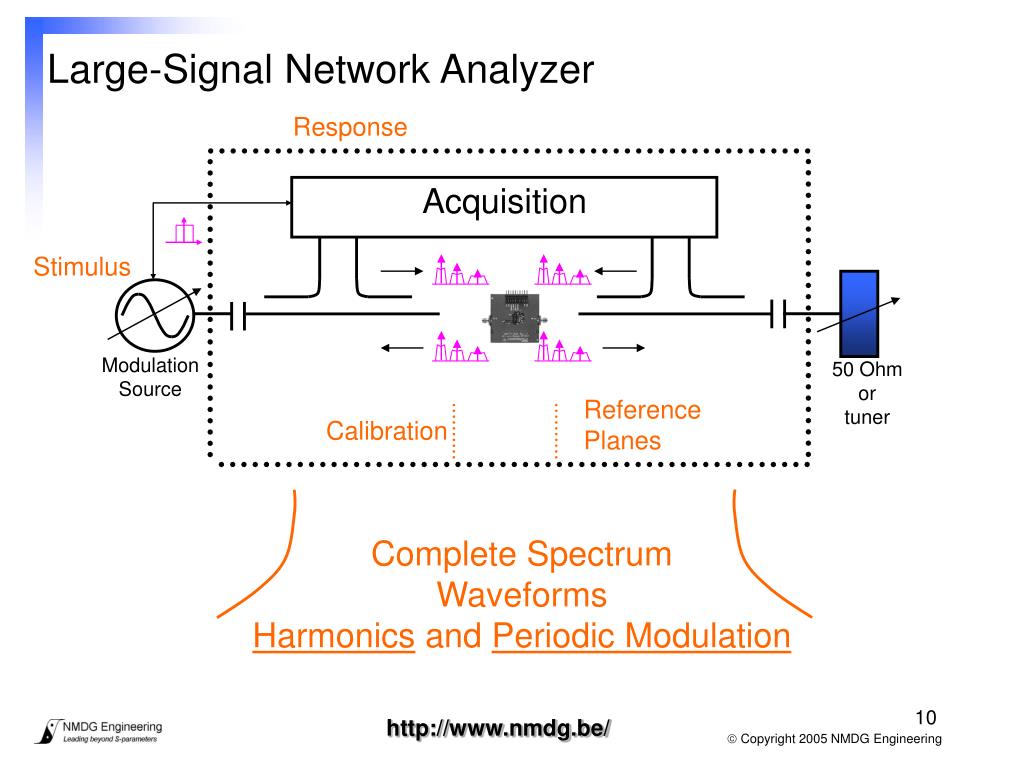 Large-Signal Network Analyzer

Response

Acquisition

Stimulus

Modulation Source

50 Ohm or tuner

Calibration

Reference Planes

Complete Spectrum
Waveforms
Harmonics and Periodic Modulation

NMDG Engineering
Leading beyond S-parameters

http://www.nmdg.be/

10

© Copyright 2005 NMDG Engineering